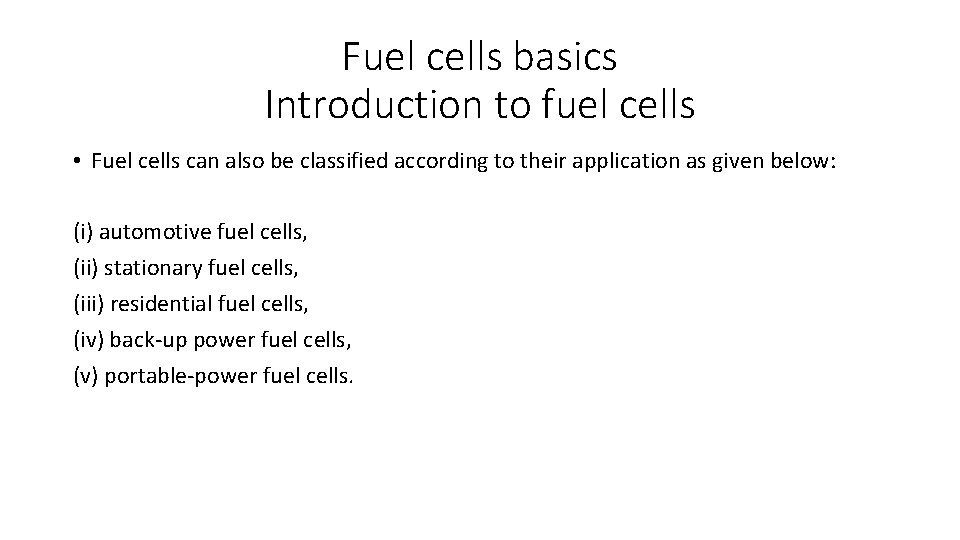 Fuel cells basics
Introduction to fuel cells

• Fuel cells can also be classified according to their application as given below:

(i) automotive fuel cells,
(ii) stationary fuel cells,
(iii) residential fuel cells,
(iv) back-up power fuel cells,
(v) portable-power fuel cells.